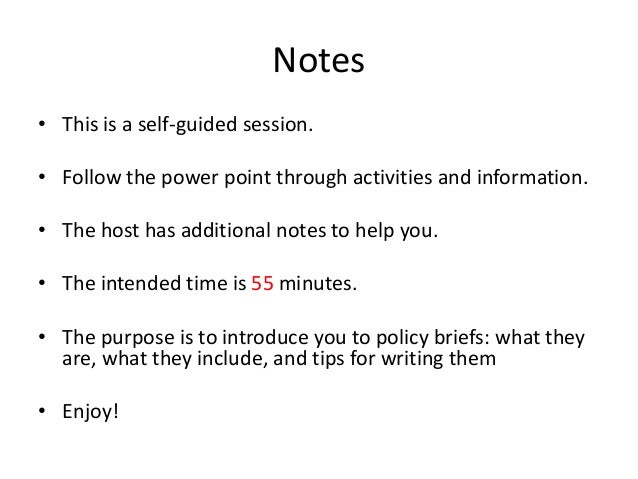 Notes

• This is a self-guided session.

• Follow the power point through activities and information.

• The host has additional notes to help you.

• The intended time is 55 minutes.

• The purpose is to introduce you to policy briefs: what they are, what they include, and tips for writing them

• Enjoy!